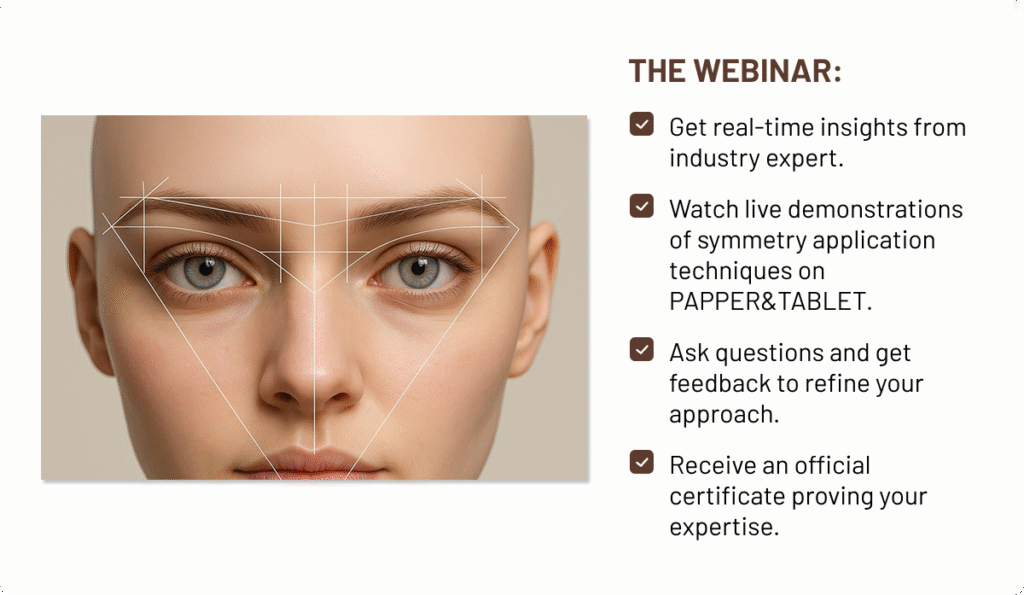 THE WEBINAR:

Get real-time insights from industry expert.

Watch live demonstrations of symmetry application techniques on PAPPER&TABLET.

Ask questions and get feedback to refine your approach.

Receive an official certificate proving your expertise.